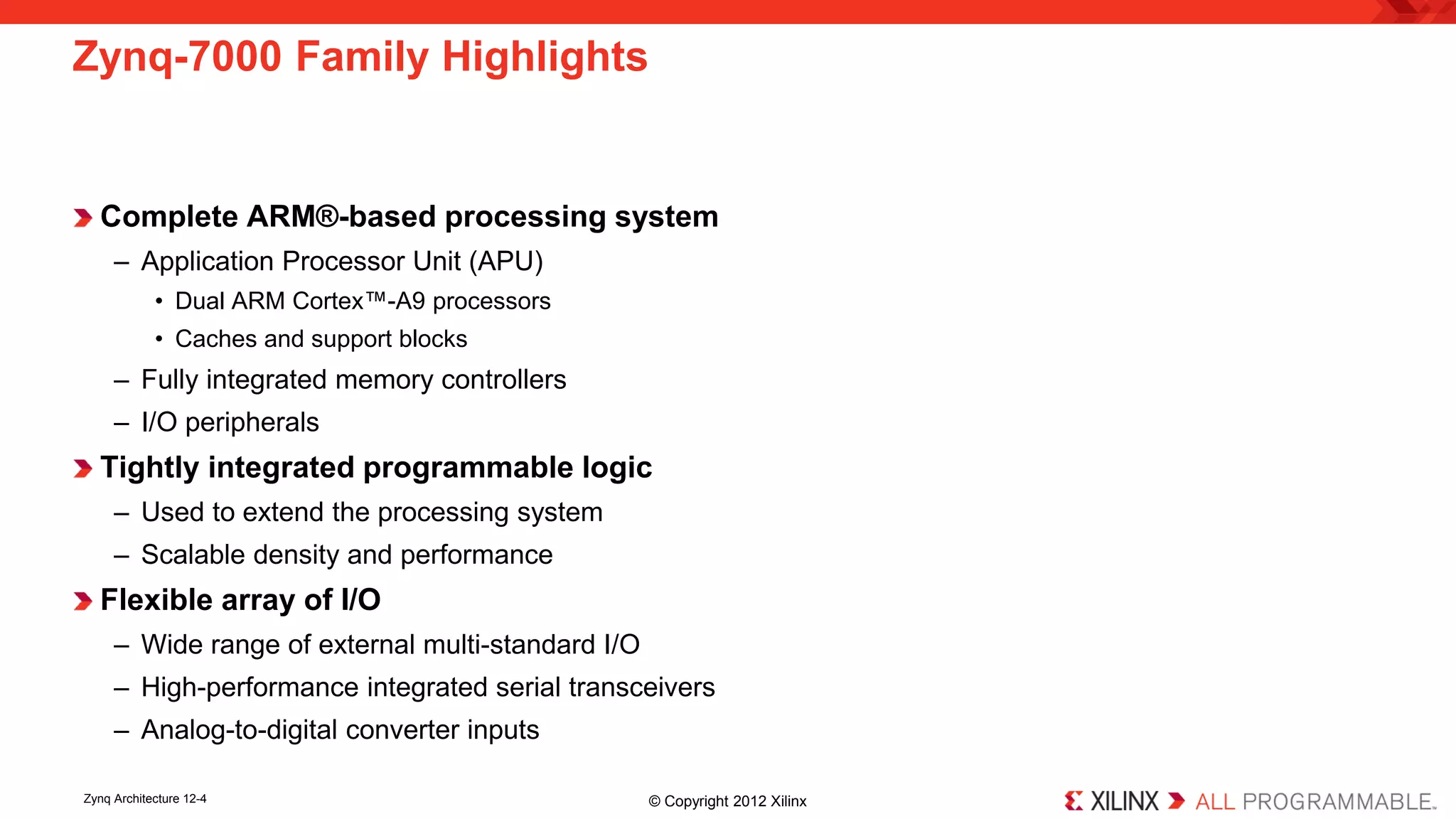 Zynq-7000 Family Highlights

Complete ARM®-based processing system
– Application Processor Unit (APU)
• Dual ARM Cortex™-A9 processors
• Caches and support blocks
– Fully integrated memory controllers
– I/O peripherals

Tightly integrated programmable logic
– Used to extend the processing system
– Scalable density and performance

Flexible array of I/O
– Wide range of external multi-standard I/O
– High-performance integrated serial transceivers
– Analog-to-digital converter inputs

Zynq Architecture 12-4

© Copyright 2012 Xilinx

XILINX ALL PROGRAMMABLE.